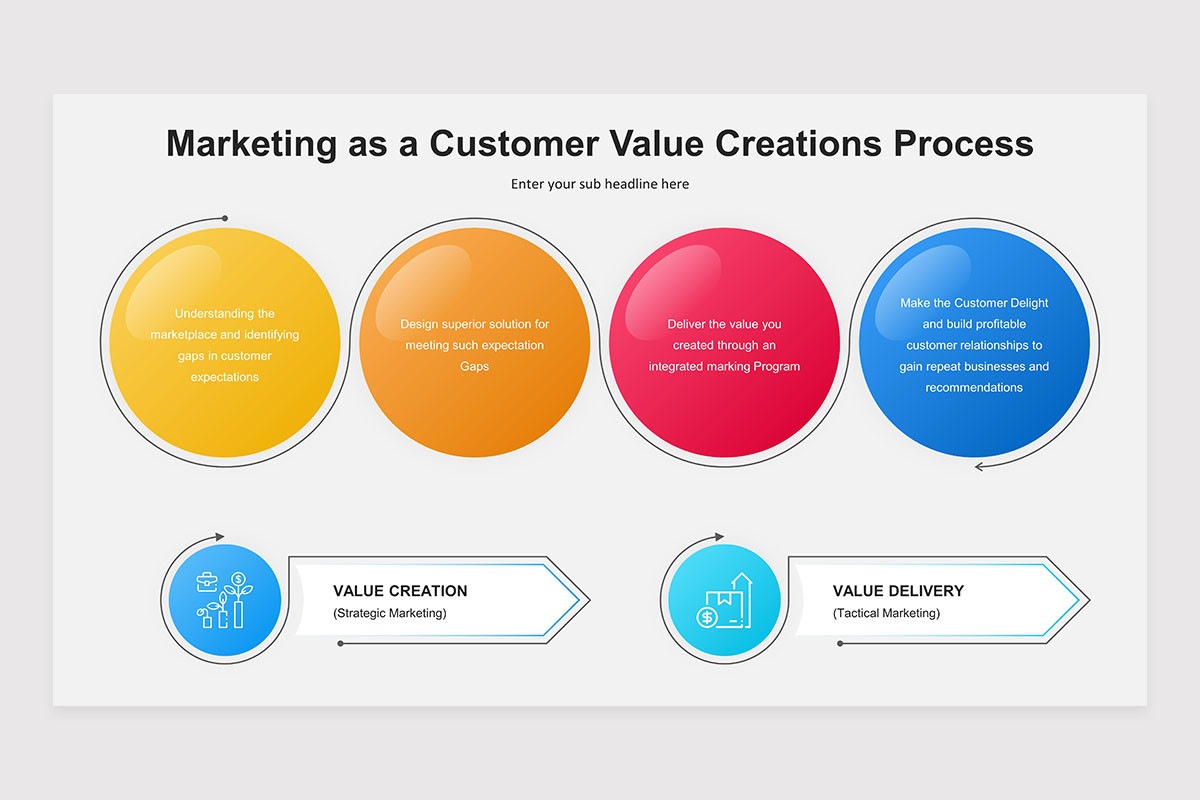 Marketing as a Customer Value Creations Process

Enter your sub headline here

Understanding the marketplace and identifying gaps in customer expectations

Design superior solution for meeting such expectation Gaps

Deliver the value you created through an integrated marking Program

Make the Customer Delight and build profitable customer relationships to gain repeat businesses and recommendations

VALUE CREATION
(Strategic Marketing)

VALUE DELIVERY
(Tactical Marketing)